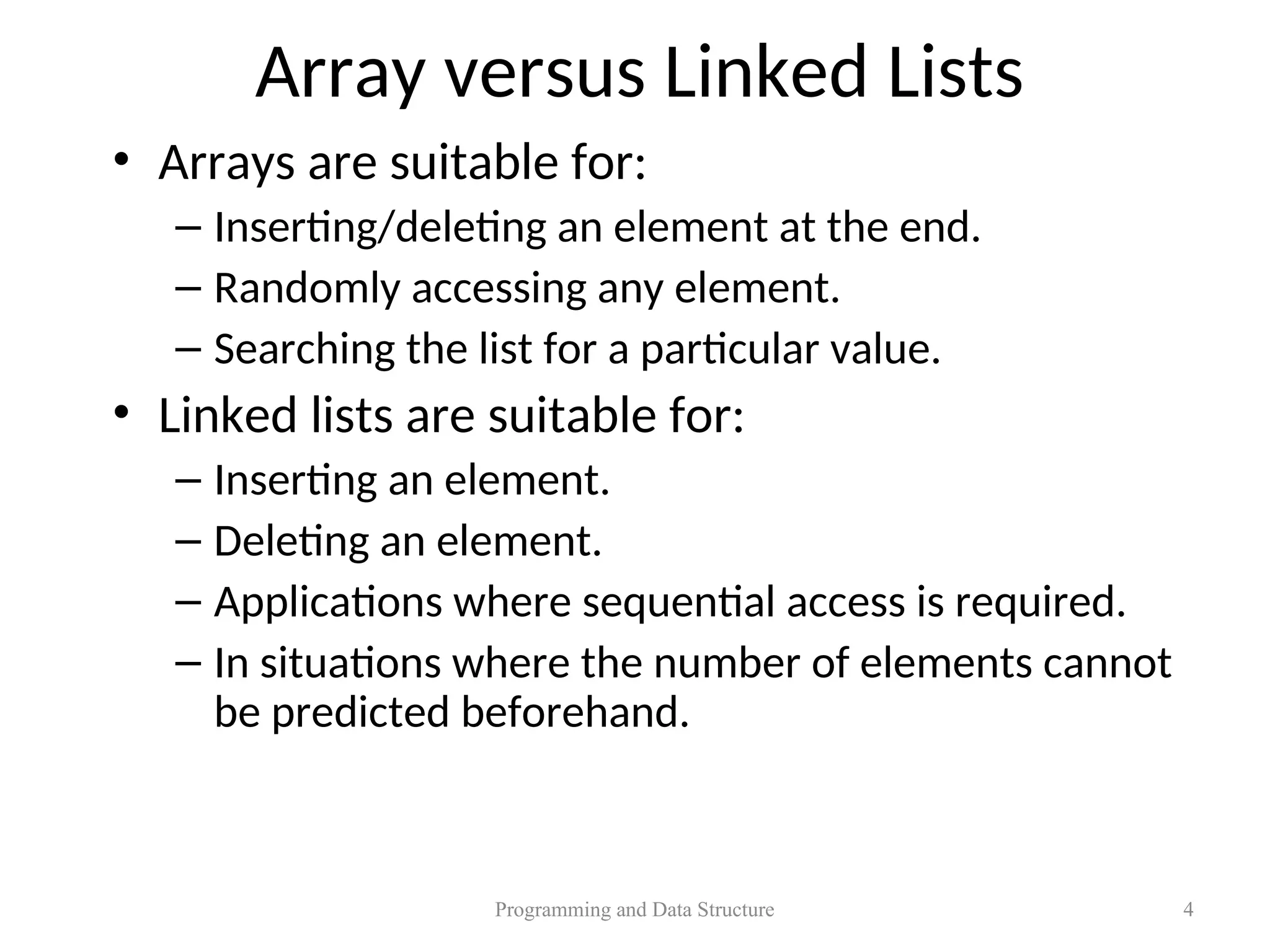 Array versus Linked Lists

• Arrays are suitable for:
– Inserting/deleting an element at the end.
– Randomly accessing any element.
– Searching the list for a particular value.

• Linked lists are suitable for:
– Inserting an element.
– Deleting an element.
– Applications where sequential access is required.
– In situations where the number of elements cannot be predicted beforehand.

Programming and Data Structure

4